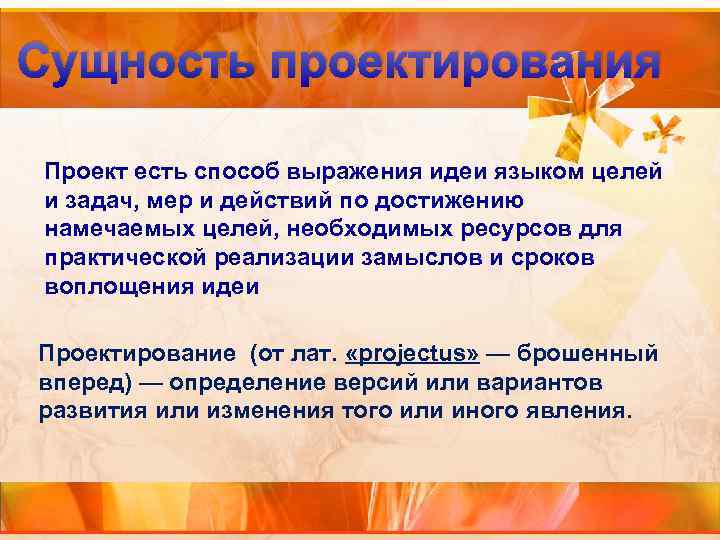 Сущность проектирования

Проект есть способ выражения идеи языком целей и задач, мер и действий по достижению намечаемых целей, необходимых ресурсов для практической реализации замыслов и сроков воплощения идеи

Проектирование (от лат. «projectus» — брошенный вперед) — определение версий или вариантов развития или изменения того или иного явления.